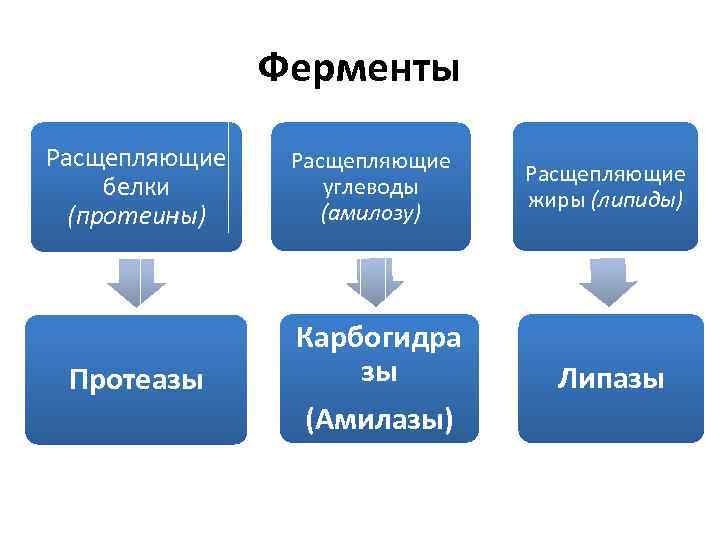 Ферменты

Расщепляющие белки (протеины)

Расщепляющие углеводы (амилозу)

Расщепляющие жиры (липиды)

Протеазы

Карбогидразы

(Амилазы)

Липазы